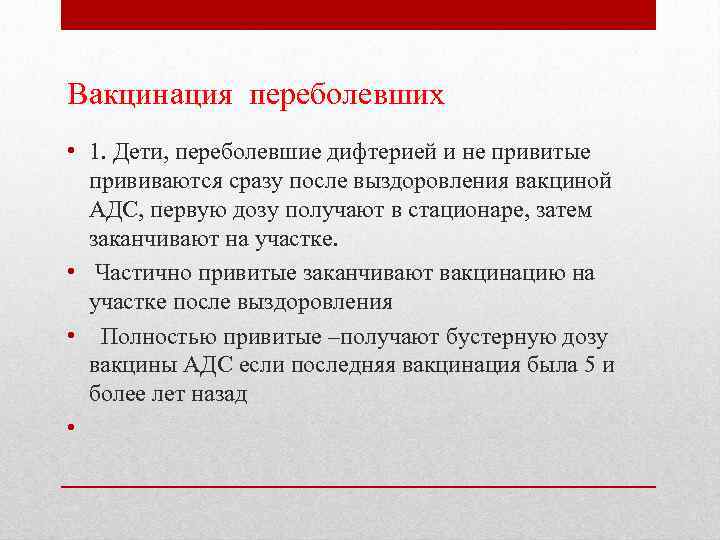 Вакцинация переболевших

• 1. Дети, переболевшие дифтерией и не привитые прививаются сразу после выздоровления вакциной АДС, первую дозу получают в стационаре, затем заканчивают на участке.

• Частично привитые заканчивают вакцинацию на участке после выздоровления

• Полностью привитые –получают бустерную дозу вакцины АДС если последняя вакцинация была 5 и более лет назад

•